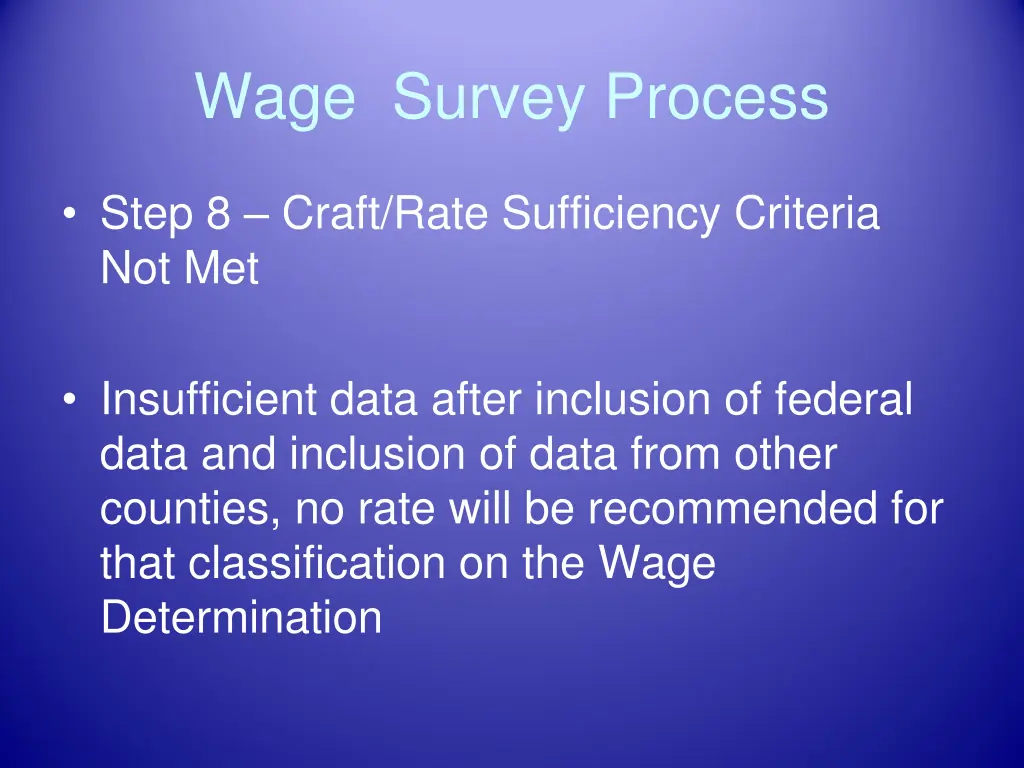 Wage Survey Process

• Step 8 – Craft/Rate Sufficiency Criteria Not Met

• Insufficient data after inclusion of federal data and inclusion of data from other counties, no rate will be recommended for that classification on the Wage Determination